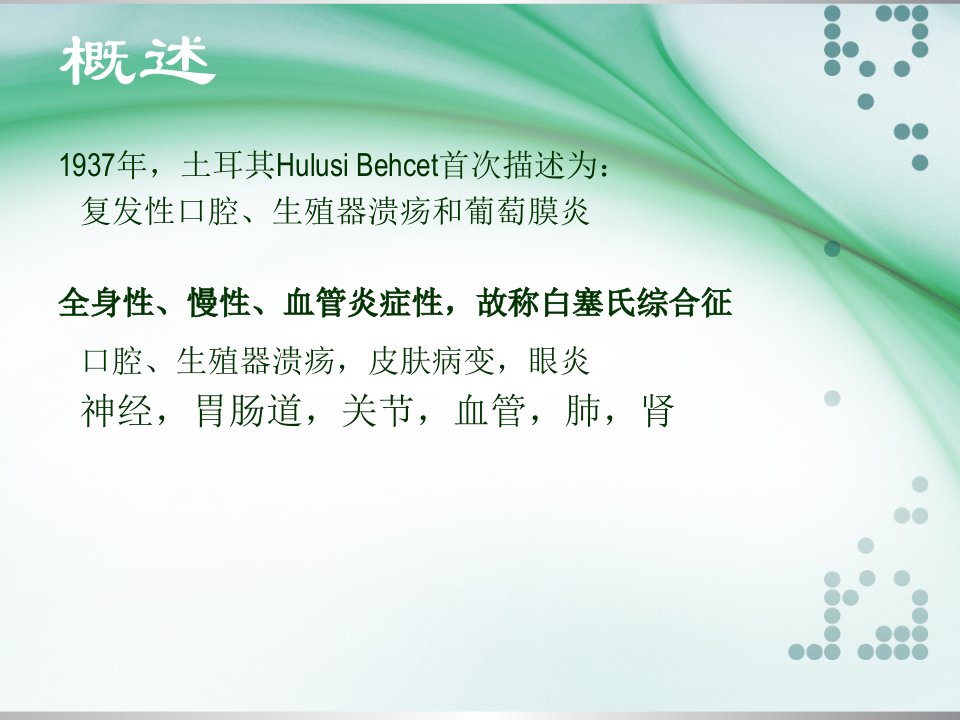 概述

1937年，土耳其Hulusi Behcet首次描述为：
复发性口腔、生殖器溃疡和葡萄膜炎

全身性、慢性、血管炎症性，故称白塞氏综合征

口腔、生殖器溃疡，皮肤病变，眼炎
神经，胃肠道，关节，血管，肺，肾